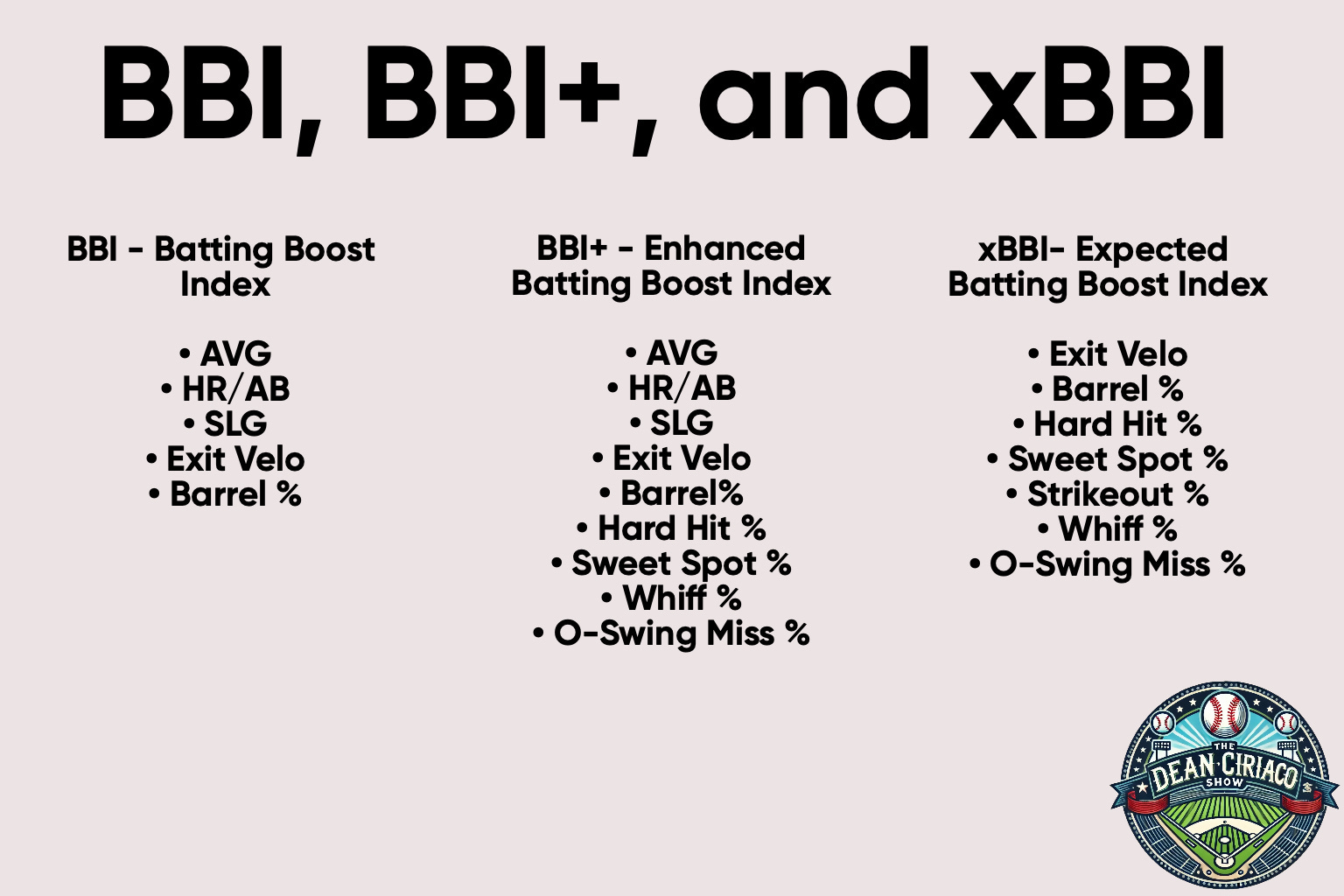 BBI, BBI+, and xBBI

BBI - Batting Boost Index

• AVG
• HR/AB
• SLG
• Exit Velo
• Barrel %

BBI+ - Enhanced Batting Boost Index

• AVG
• HR/AB
• SLG
• Exit Velo
• Barrel%
• Hard Hit %
• Sweet Spot %
• Whiff %
• O-Swing Miss %

xBBI- Expected Batting Boost Index

• Exit Velo
• Barrel %
• Hard Hit %
• Sweet Spot %
• Strikeout %
• Whiff %
• O-Swing Miss %

THE DEAN CIRIACO SHOW